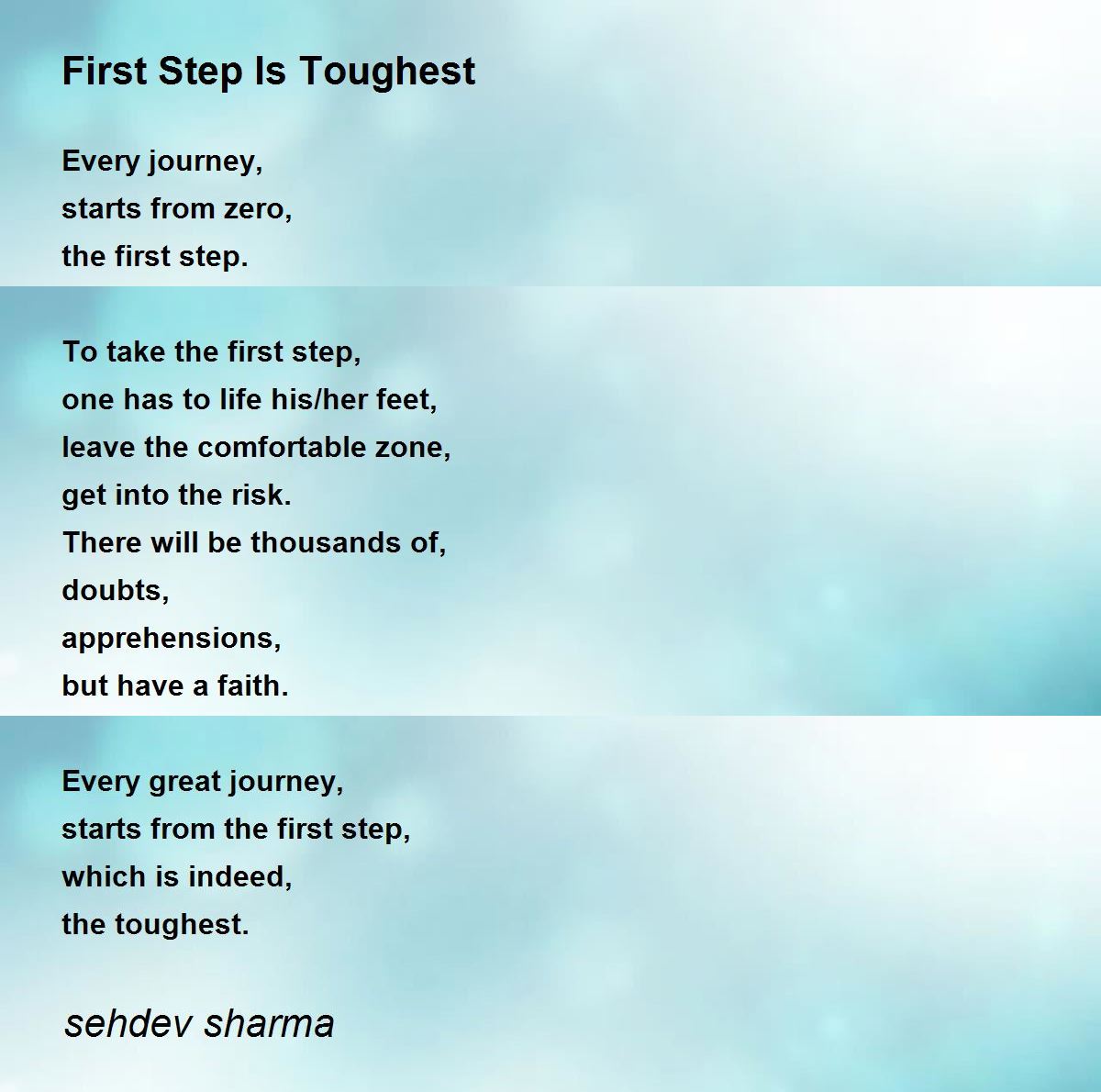 First Step Is Toughest

Every journey,
starts from zero,
the first step.

To take the first step,
one has to life his/her feet,
leave the comfortable zone,
get into the risk.
There will be thousands of,
doubts,
apprehensions,
but have a faith.

Every great journey,
starts from the first step,
which is indeed,
the toughest.

sehdev sharma